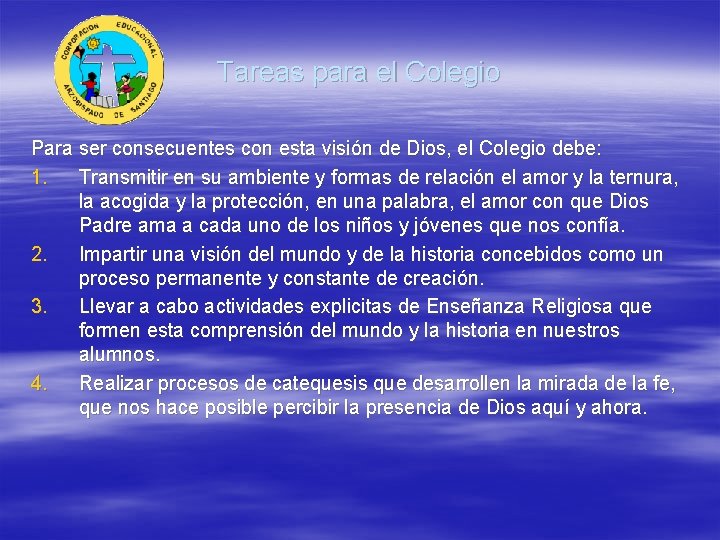 CORPORACION EDUCACIONAL ARZOBISPADO DE SANTIAGO

Tareas para el Colegio

Para ser consecuentes con esta visión de Dios, el Colegio debe:

1. Transmitir en su ambiente y formas de relación el amor y la ternura, la acogida y la protección, en una palabra, el amor con que Dios Padre ama a cada uno de los niños y jóvenes que nos confía.
2. Impartir una visión del mundo y de la historia concebidos como un proceso permanente y constante de creación.
3. Llevar a cabo actividades explicitas de Enseñanza Religiosa que formen esta comprensión del mundo y la historia en nuestros alumnos.
4. Realizar procesos de catequesis que desarrollen la mirada de la fe, que nos hace posible percibir la presencia de Dios aquí y ahora.